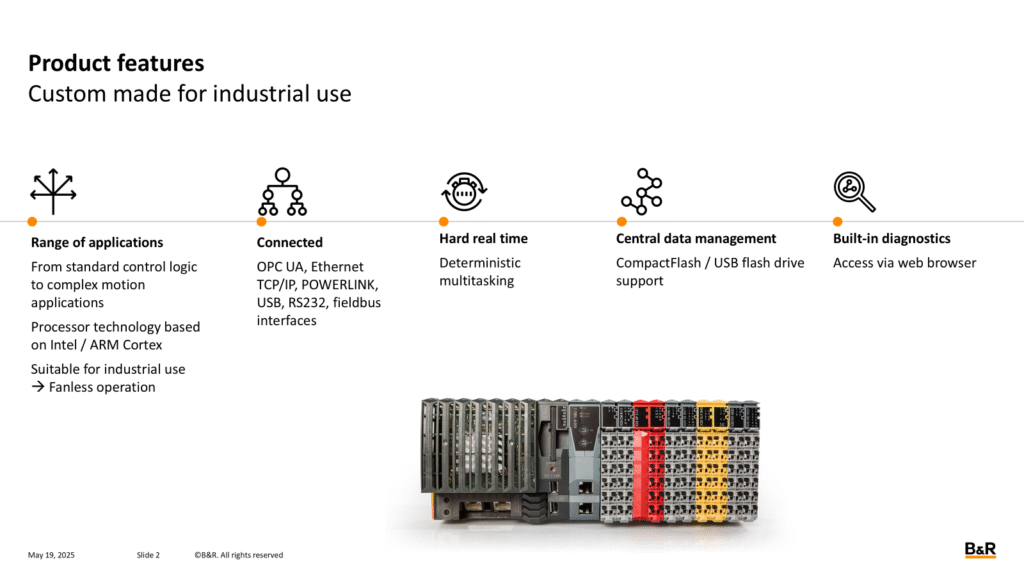 **Product features**
Custom made for industrial use

**Range of applications**
From standard control logic to complex motion applications
Processor technology based on Intel / ARM Cortex
Suitable for industrial use
→ Fanless operation

**Connected**
OPC UA, Ethernet TCP/IP, POWERLINK, USB, RS232, fieldbus interfaces

**Hard real time**
Deterministic multitasking

**Central data management**
CompactFlash / USB flash drive support

**Built-in diagnostics**
Access via web browser

May 19, 2025 Slide 2 ©B&R. All rights reserved

B&R